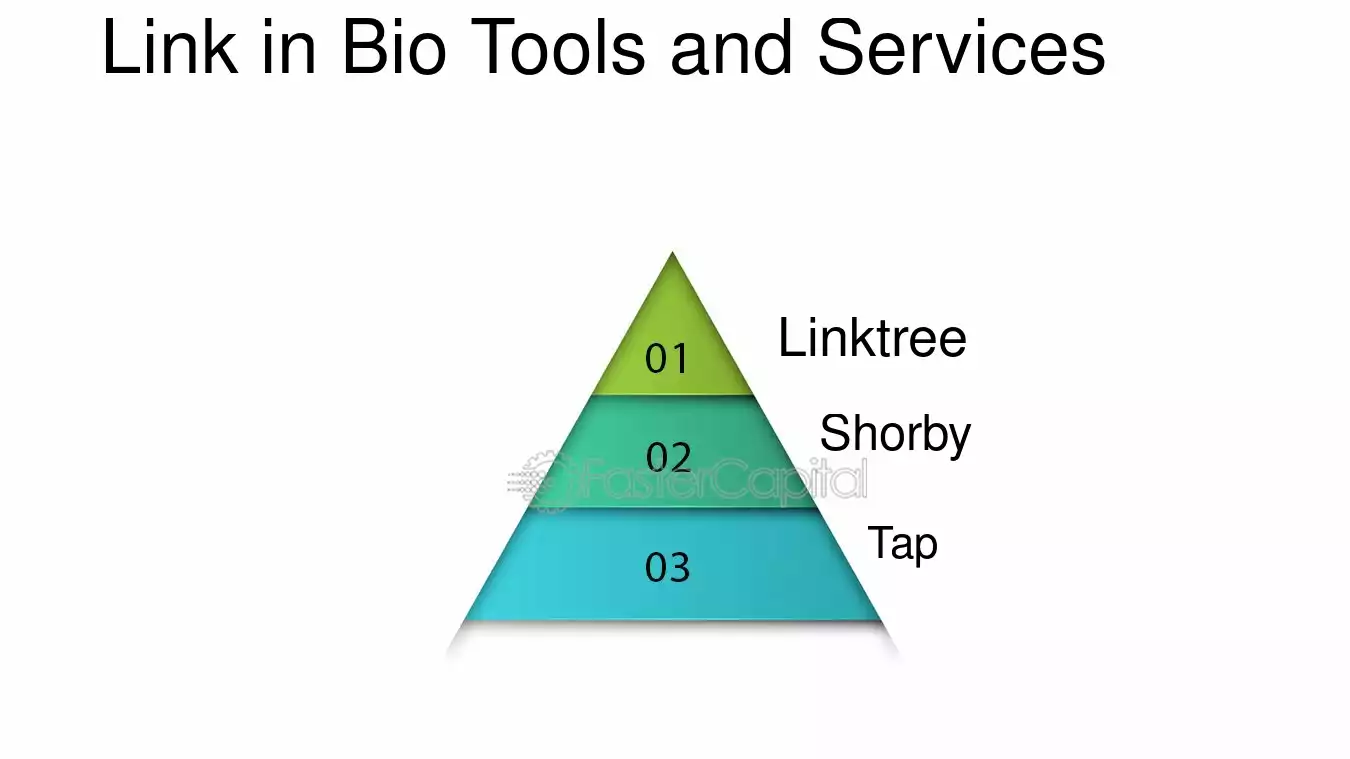 Link in Bio Tools and Services

01

Linktree

02

Shorby

03

Tap

FasterCapital